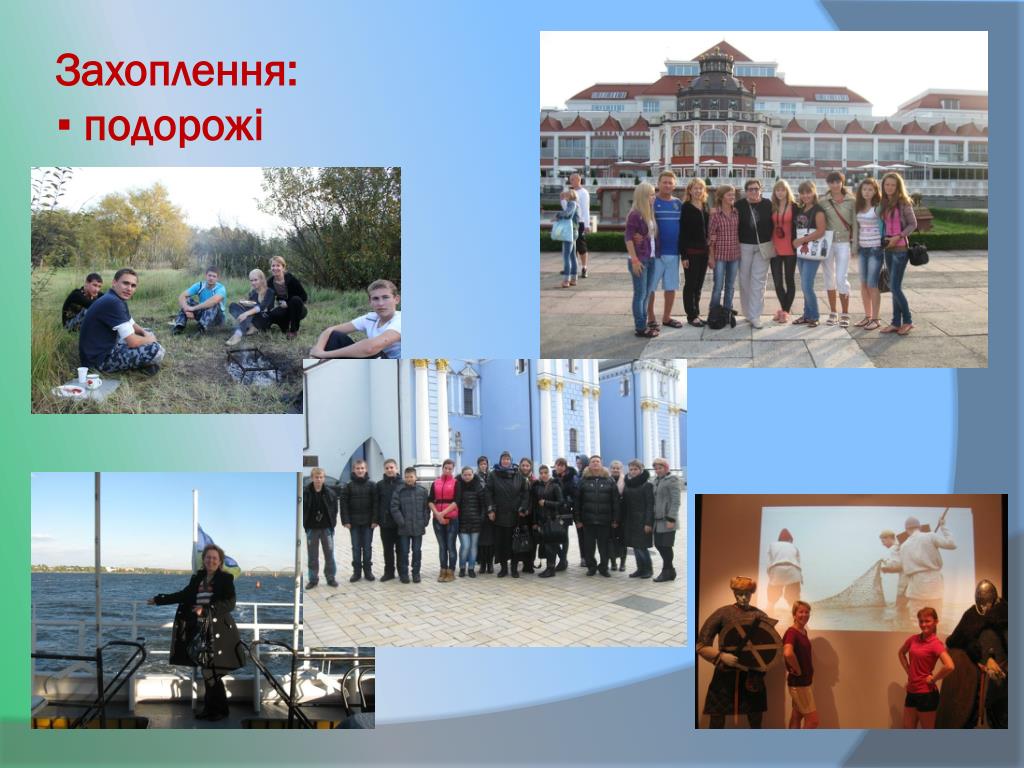 Захоплення:
▪ подорожі